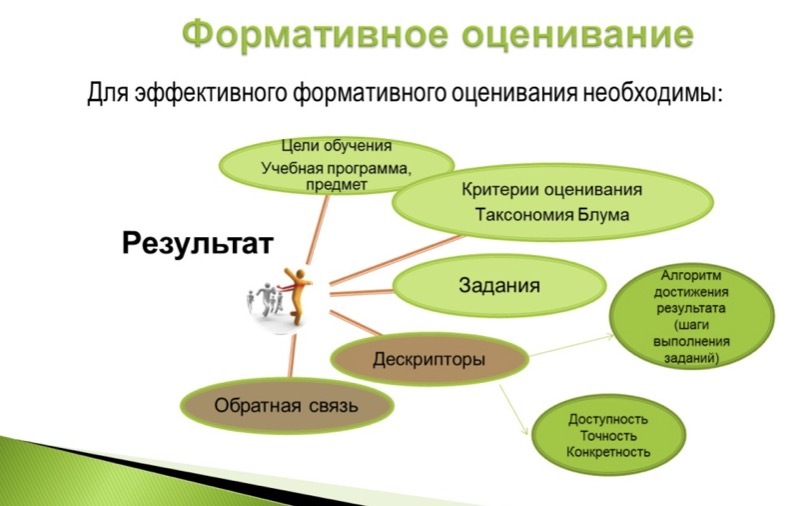 Формативное оценивание

Для эффективного формативного оценивания необходимы:

Цели обучения
Учебная программа, предмет

Критерии оценивания
Таксономия Блума

Результат

Задания

Алгоритм достижения результата (шаги выполнения заданий)

Дескрипторы

Обратная связь

Доступность
Точность
Конкретность